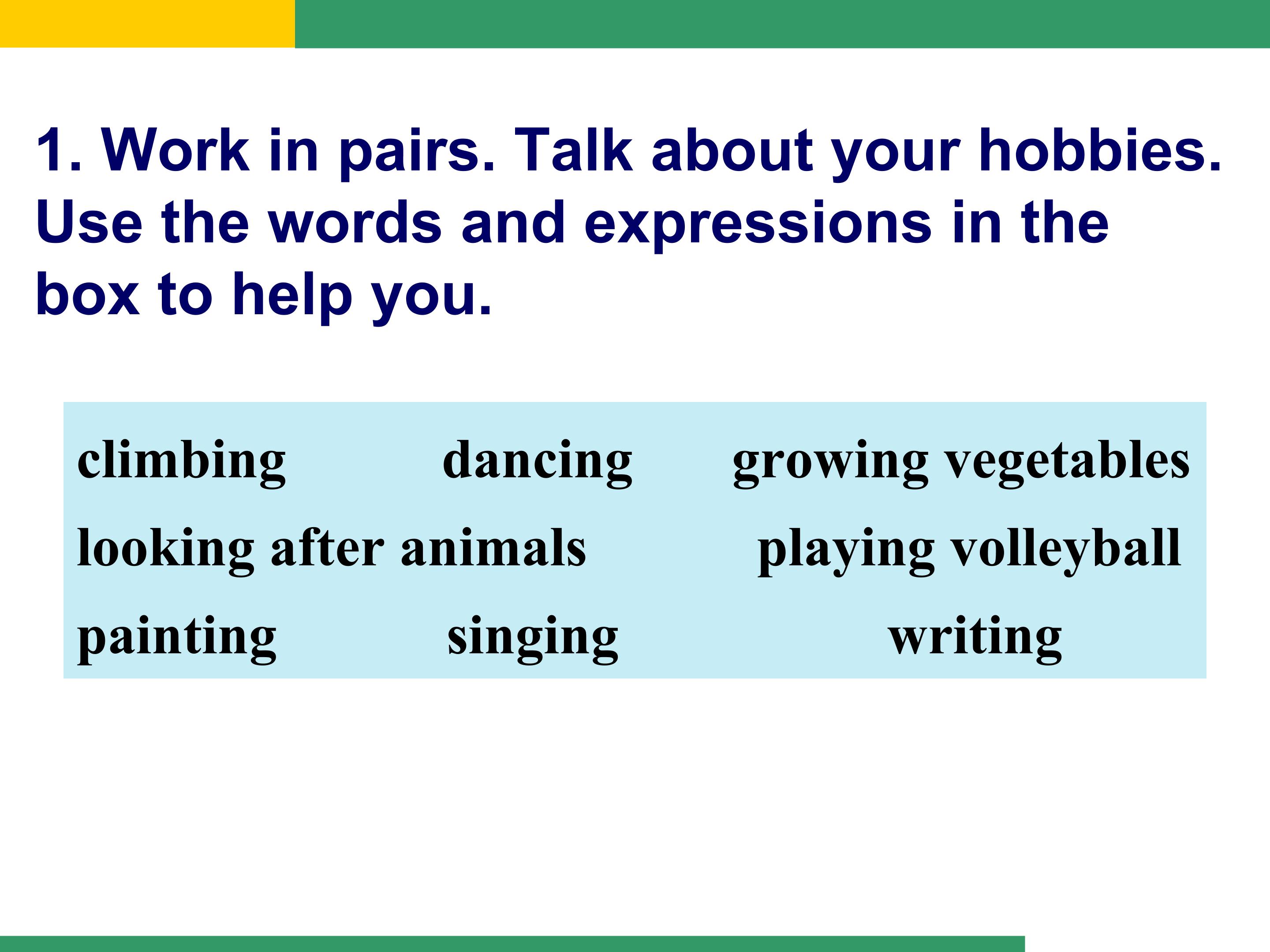 1. Work in pairs. Talk about your hobbies. Use the words and expressions in the box to help you.

climbing dancing growing vegetables
looking after animals playing volleyball
painting singing writing